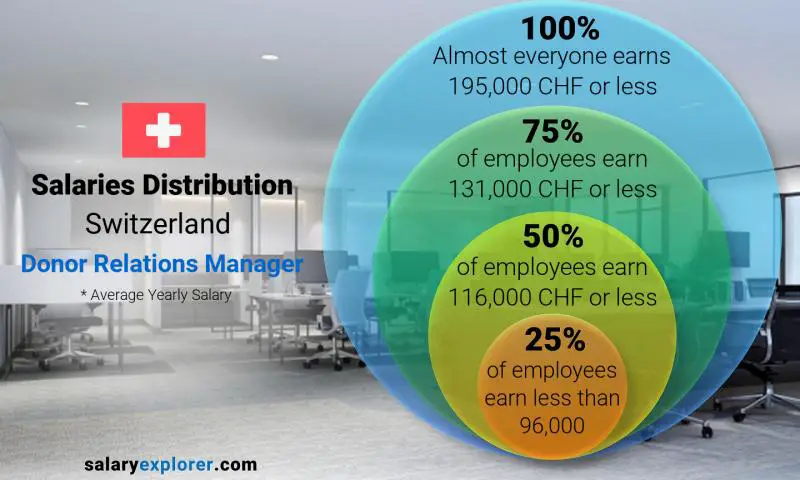 Salaries Distribution
Switzerland
Donor Relations Manager
* Average Yearly Salary

100%
Almost everyone earns 195,000 CHF or less

75%
of employees earn 131,000 CHF or less

50%
of employees earn 116,000 CHF or less

25%
of employees earn less than 96,000

salaryexplorer.com